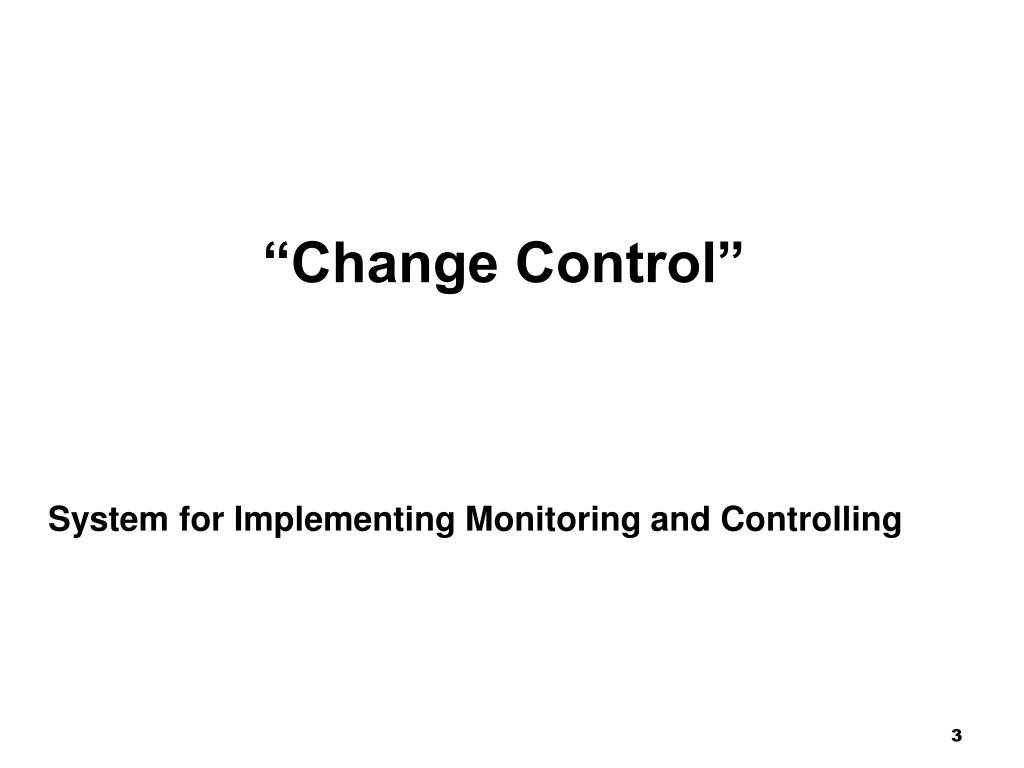 “Change Control”

System for Implementing Monitoring and Controlling

3